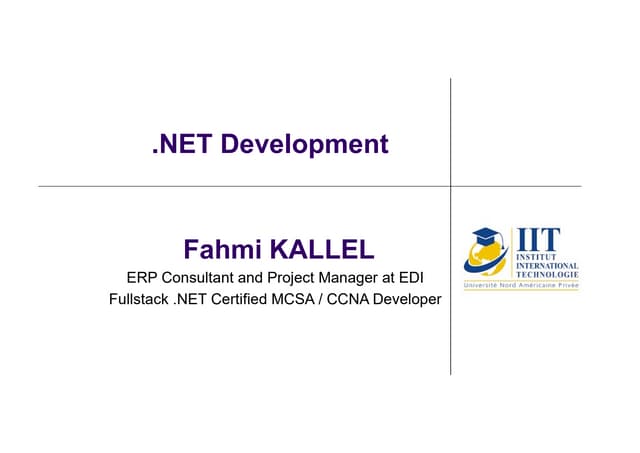 .NET Development

Fahmi KALLEL

ERP Consultant and Project Manager at EDI

Fullstack .NET Certified MCSA / CCNA Developer

IIT
INSTITUT
INTERNATIONAL
TECHNOLOGIE
Université Nord Américaine Privée